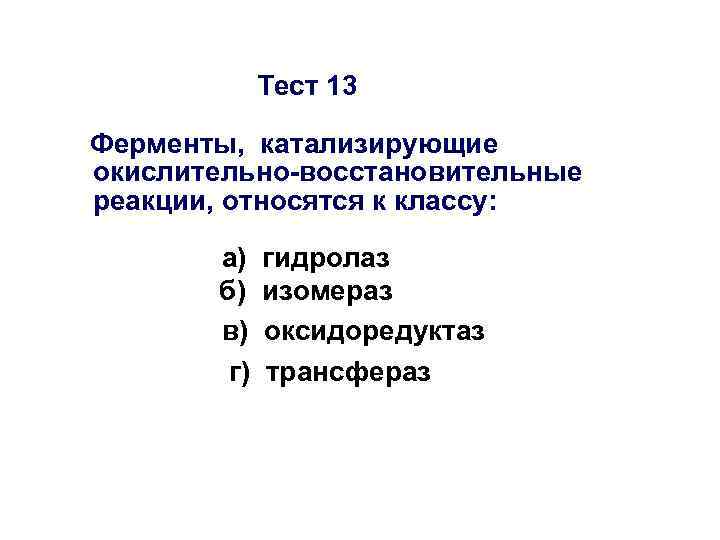 Тест 13

Ферменты, катализирующие окислительно-восстановительные реакции, относятся к классу:

а) гидролаз
б) изомераз
в) оксидоредуктаз
г) трансфераз